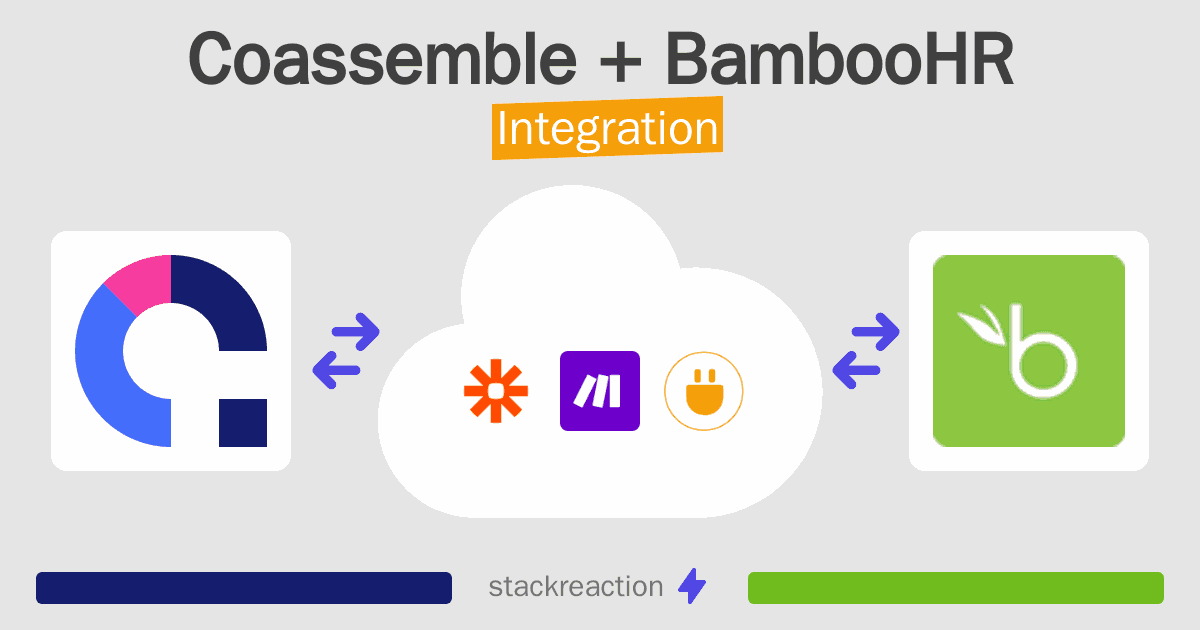 Coassemble + BambooHR
Integration

stackreaction